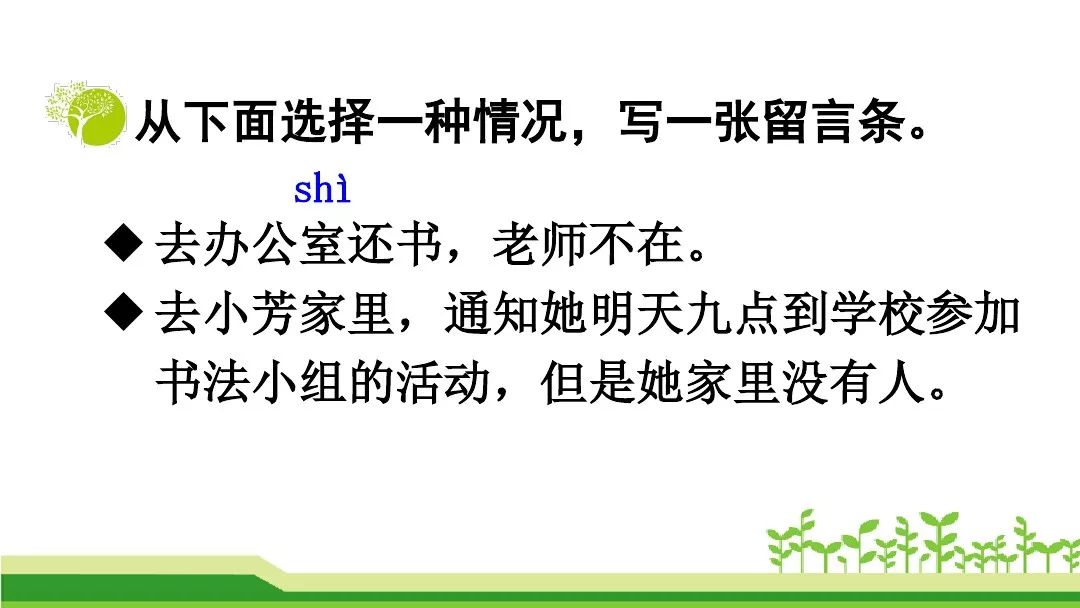 从下面选择一种情况，写一张留言条。

shì

◆ 去办公室还书，老师不在。

◆ 去小芳家里，通知她明天九点到学校参加书法小组的活动，但是她家里没有人。